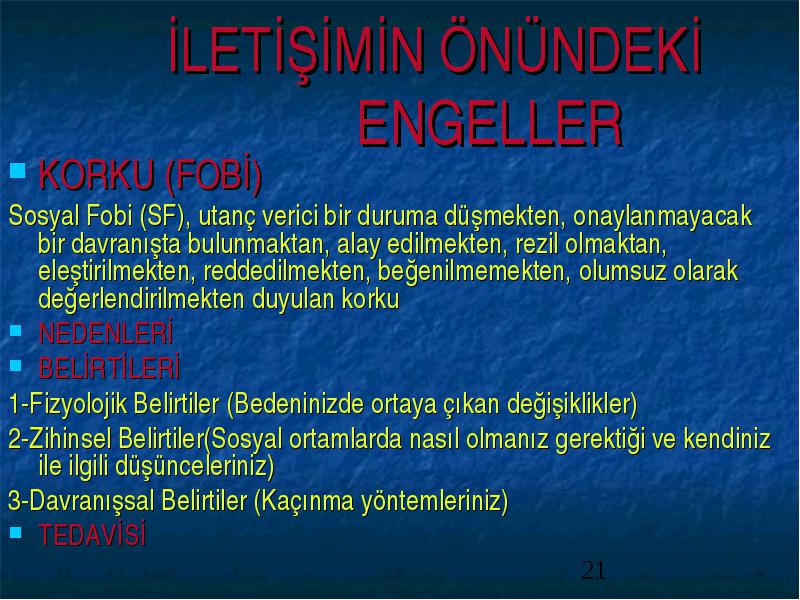 İLETİŞİMİN ÖNÜNDEKİ ENGELLER

KORKU (FOBİ)

Sosyal Fobi (SF), utanç verici bir duruma düşmekten, onaylanmayacak bir davranışta bulunmaktan, alay edilmekten, rezil olmaktan, eleştirilmekten, reddedilmekten, beğenilmemekten, olumsuz olarak değerlendirilmekten duyulan korku

NEDENLERİ

BELİRTİLERİ

1-Fizyolojik Belirtiler (Bedeninizde ortaya çıkan değişiklikler)

2-Zihinsel Belirtiler(Sosyal ortamlarda nasıl olmanız gerektiği ve kendiniz ile ilgili düşünceleriniz)

3-Davranışsal Belirtiler (Kaçınma yöntemleriniz)

TEDAVİSİ

21